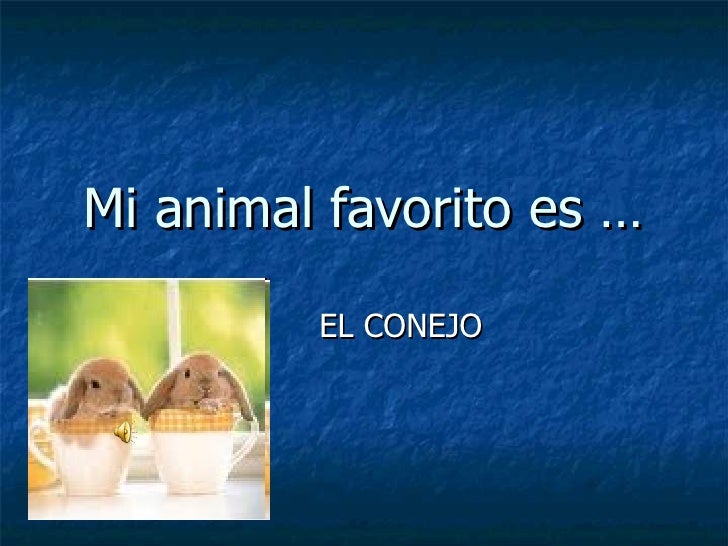 Mi animal favorito es …

EL CONEJO